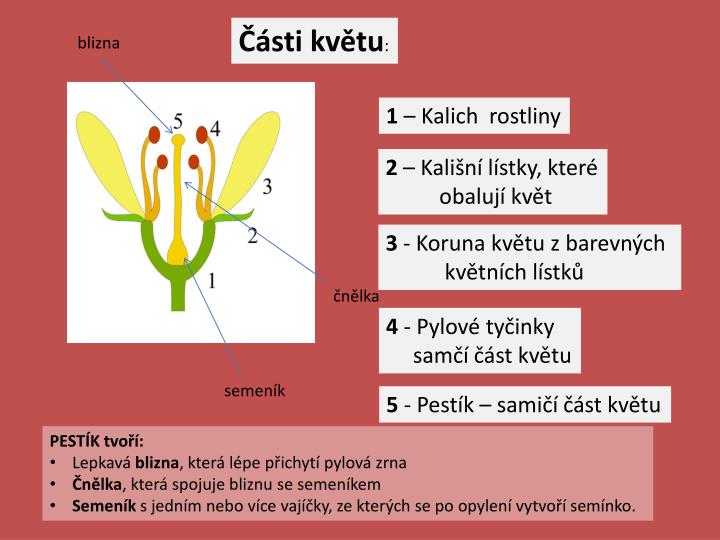 Části květu:

blizna

5
4
3
2
1

čnělka

semeník

1 – Kalich rostliny

2 – Kališní lístky, které obalují květ

3 - Koruna květu z barevných květních lístků

4 - Pylové tyčinky samčí část květu

5 - Pestík – samičí část květu

PESTÍK tvoří:
• Lepkavá blizna, která lépe přichytí pylová zrna
• Čnělka, která spojuje bliznu se semeníkem
• Semeník s jedním nebo více vajíčky, ze kterých se po opylení vytvoří semínko.